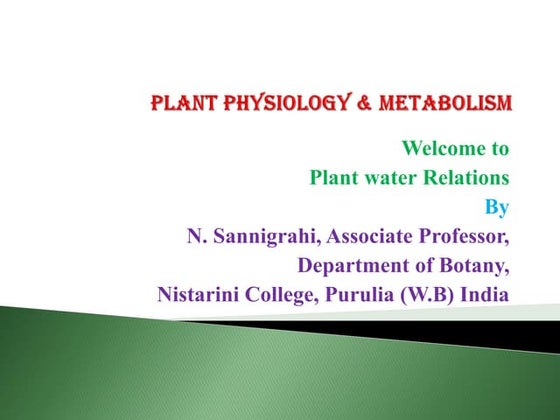 PLANT PHYSIOLOGY & METABOLISM

Welcome to
Plant water Relations
By
N. Sannigrahi, Associate Professor,
Department of Botany,
Nistarini College, Purulia (W.B) India